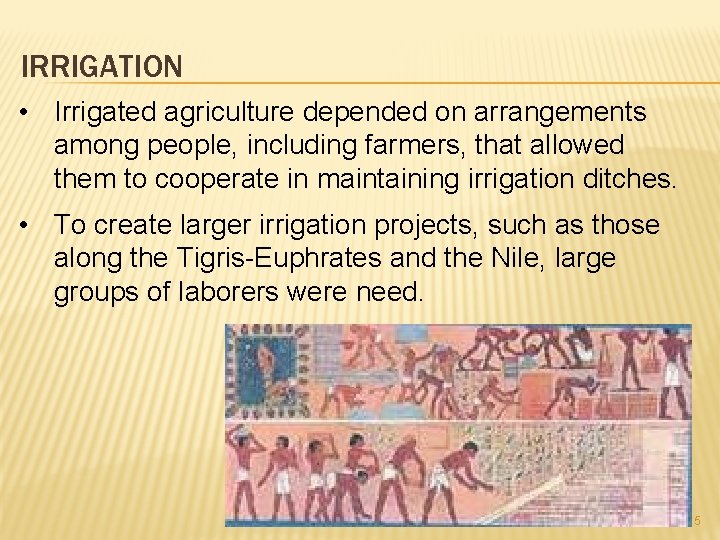 IRRIGATION

• Irrigated agriculture depended on arrangements among people, including farmers, that allowed them to cooperate in maintaining irrigation ditches.

• To create larger irrigation projects, such as those along the Tigris-Euphrates and the Nile, large groups of laborers were need.

5